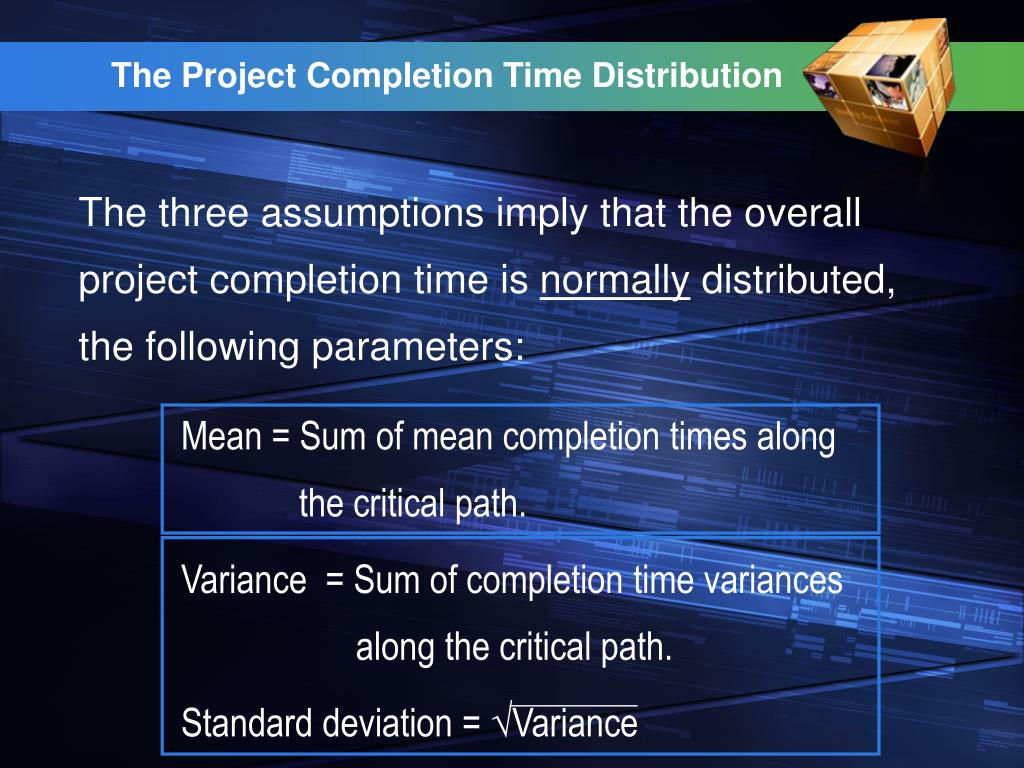 The Project Completion Time Distribution

The three assumptions imply that the overall project completion time is normally distributed, the following parameters:

Mean = Sum of mean completion times along the critical path.

Variance = Sum of completion time variances along the critical path.

Standard deviation = $\sqrt{\text{Variance}}$